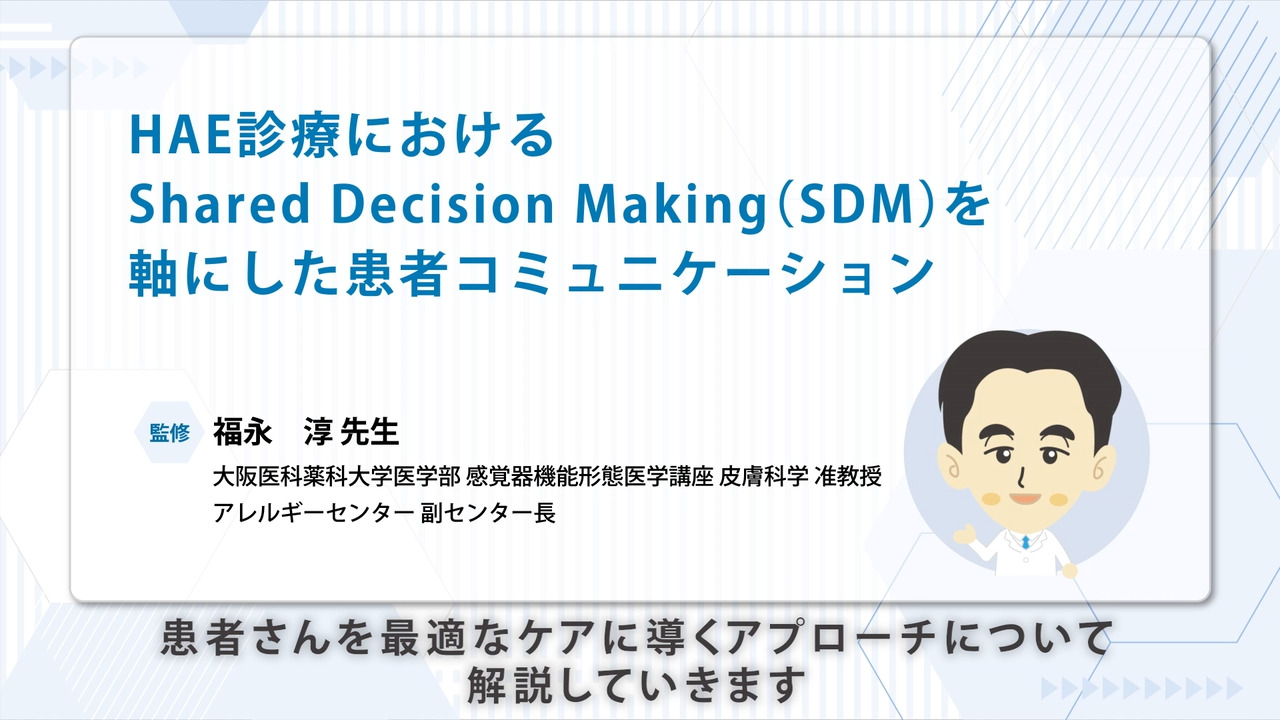 HAE診療における
Shared Decision Making（SDM）を
軸にした患者コミュニケーション

監修 福永　淳 先生
大阪医科薬科大学医学部 感覚器機能形態医学講座 皮膚科学 准教授
アレルギーセンター 副センター長

患者さんを最適なケアに導くアプローチについて
解説していきます